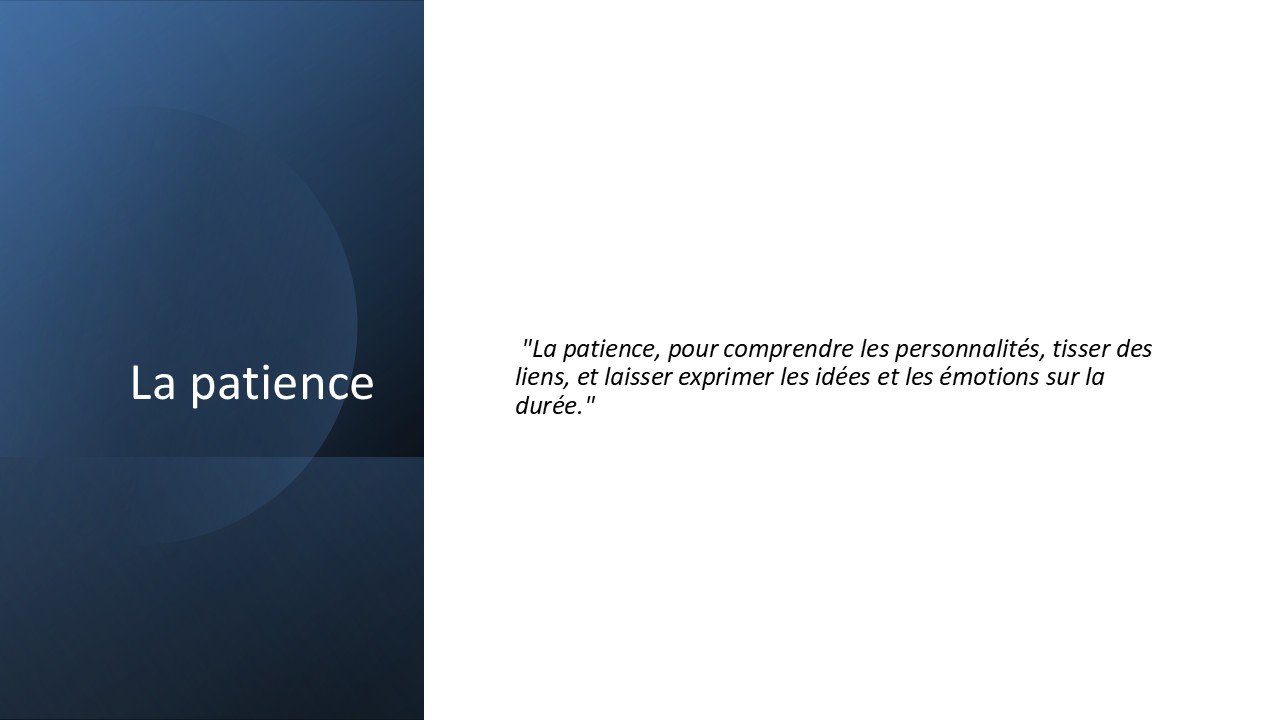 La patience

"La patience, pour comprendre les personnalités, tisser des liens, et laisser exprimer les idées et les émotions sur la durée."